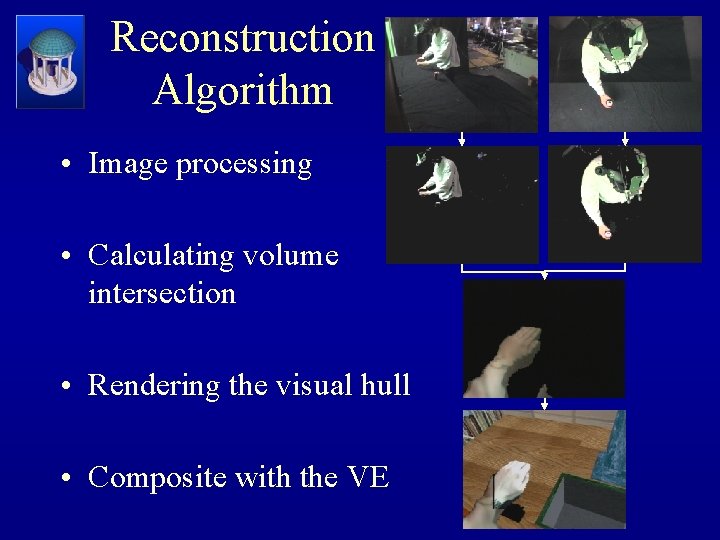 Reconstruction Algorithm

• Image processing

• Calculating volume intersection

• Rendering the visual hull

• Composite with the VE